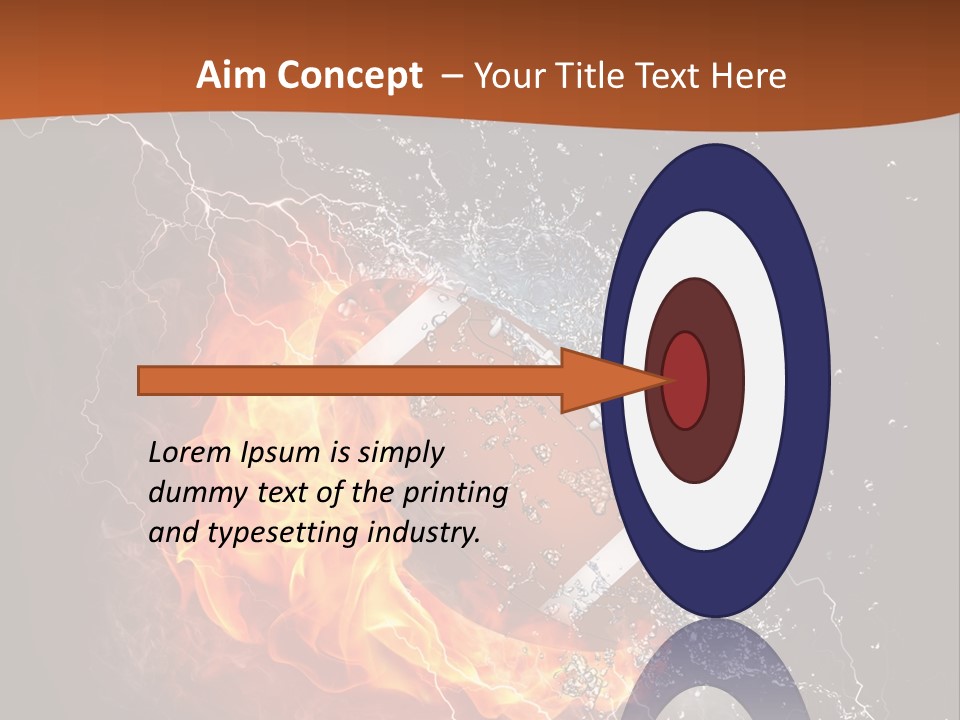 Aim Concept – Your Title Text Here

Lorem Ipsum is simply dummy text of the printing and typesetting industry.